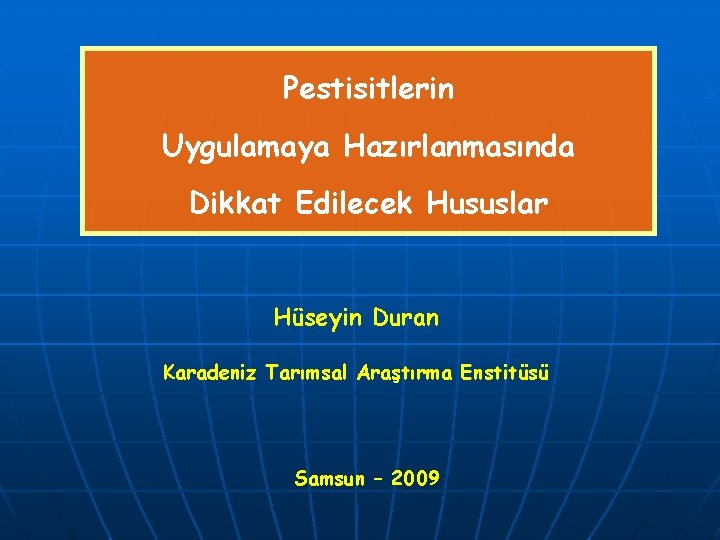 Pestisitlerin
Uygulamaya Hazırlanmasında
Dikkat Edilecek Hususlar

Hüseyin Duran

Karadeniz Tarımsal Araştırma Enstitüsü

Samsun – 2009